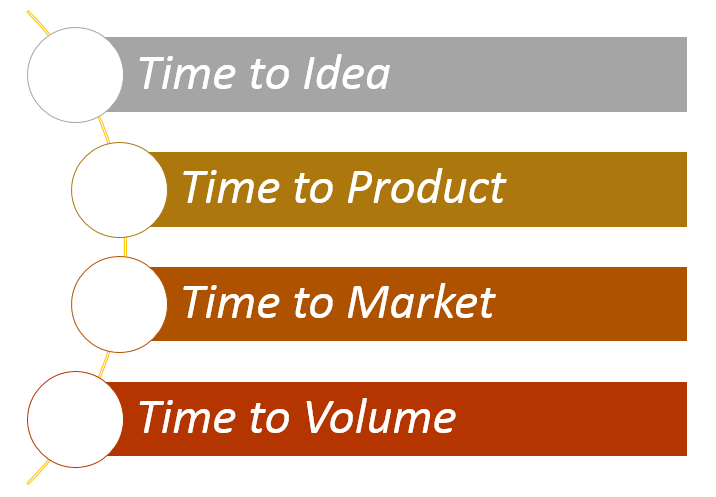 Time to Idea

Time to Product

Time to Market

Time to Volume